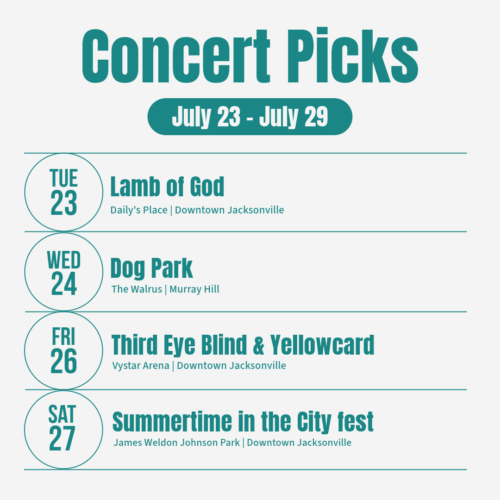 Concert Picks

July 23 - July 29

TUE
23

Lamb of God
Daily's Place | Downtown Jacksonville

WED
24

Dog Park
The Walrus | Murray Hill

FRI
26

Third Eye Blind & Yellowcard
Vystar Arena | Downtown Jacksonville

SAT
27

Summertime in the City fest
James Weldon Johnson Park | Downtown Jacksonville